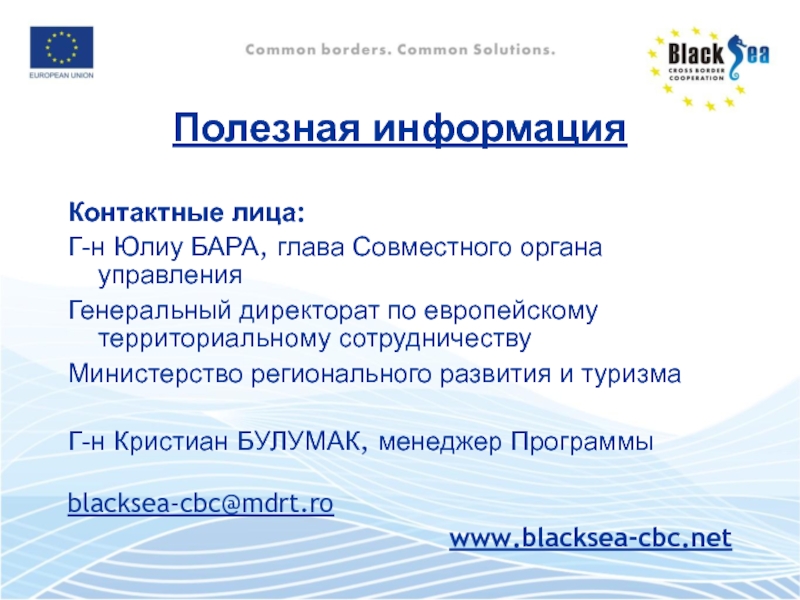 EUROPEAN UNION

Common borders. Common Solutions.

Black Sea
CROSS BORDER COOPERATION

Полезная информация

Контактные лица:

Г-н Юлиу БАРА, глава Совместного органа управления

Генеральный директорат по европейскому территориальному сотрудничеству

Министерство регионального развития и туризма

Г-н Кристиан БУЛУМАК, менеджер Программы

blacksea-cbc@mdrt.ro

www.blacksea-cbc.net